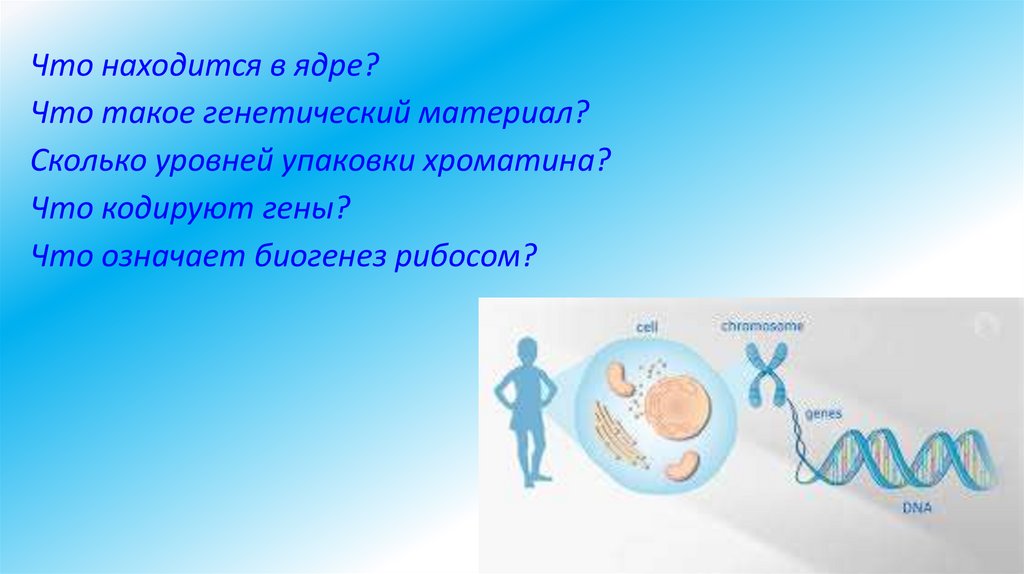 Что находится в ядре?
Что такое генетический материал?
Сколько уровней упаковки хроматина?
Что кодируют гены?
Что означает биогенез рибосом?

cell
chromosome
genes
DNA